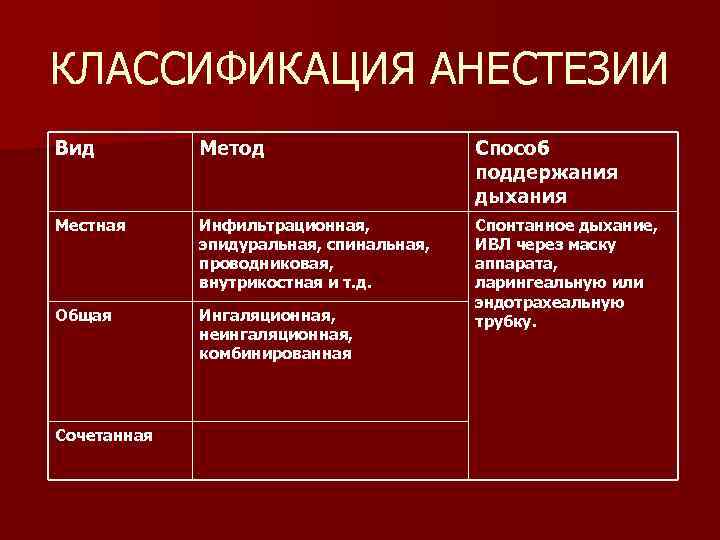 КЛАССИФИКАЦИЯ АНЕСТЕЗИИ

| Вид | Метод | Способ поддержания дыхания |
|---|---|---|
| Местная | Инфильтрационная, эпидуральная, спинальная, проводниковая, внутрикостная и т.д. | Спонтанное дыхание, ИВЛ через маску аппарата, ларингеальную или эндотрахеальную трубку. |
| Общая | Ингаляционная, неингаляционная, комбинированная | |
| Сочетанная | | |